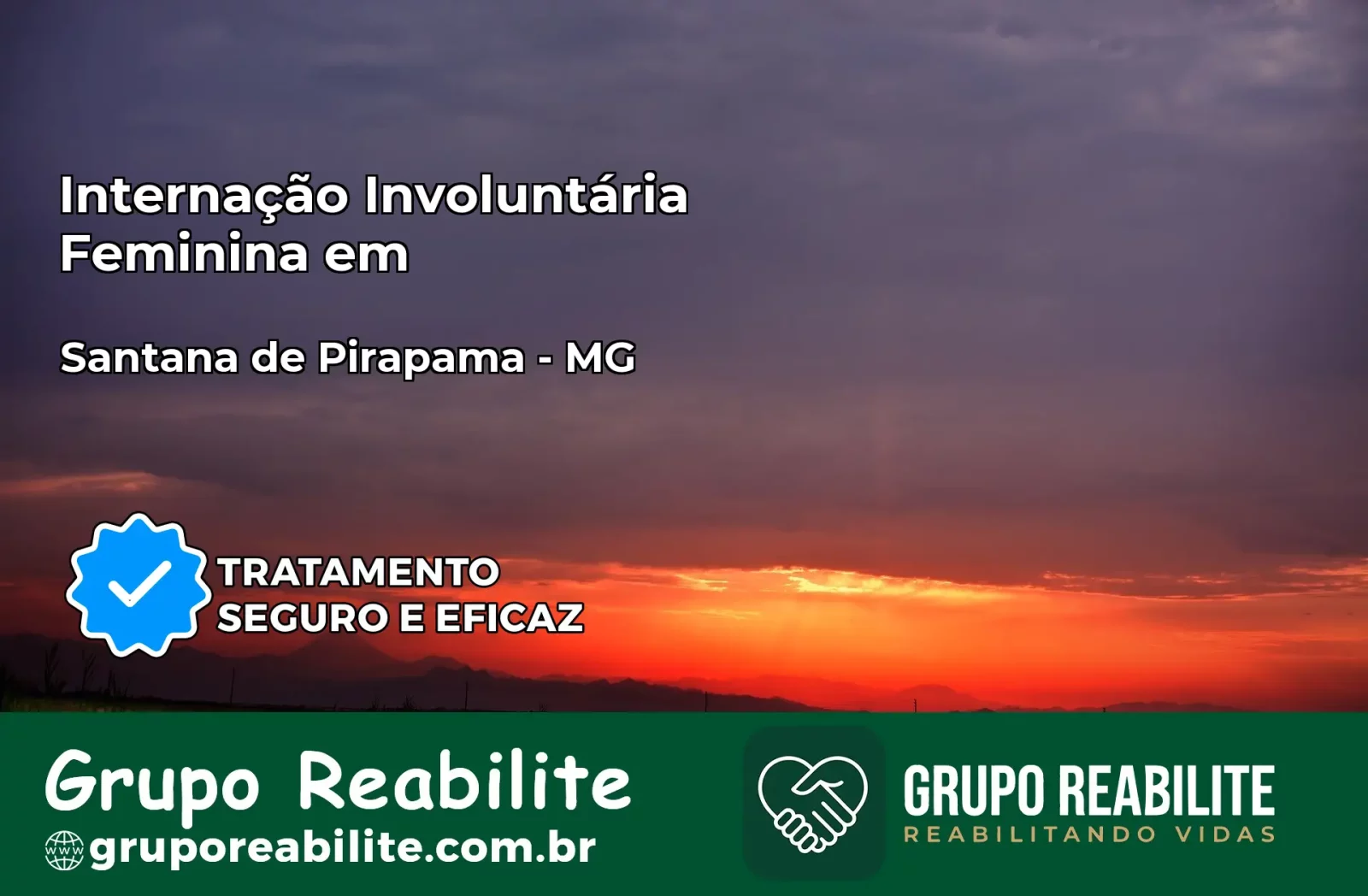 Internação Involuntária Feminina em

Santana de Pirapama - MG

TRATAMENTO SEGURO E EFICAZ

Grupo Reabilite
www gruporeabilite.com.br

GRUPO REABILITE
REABILITANDO VIDAS